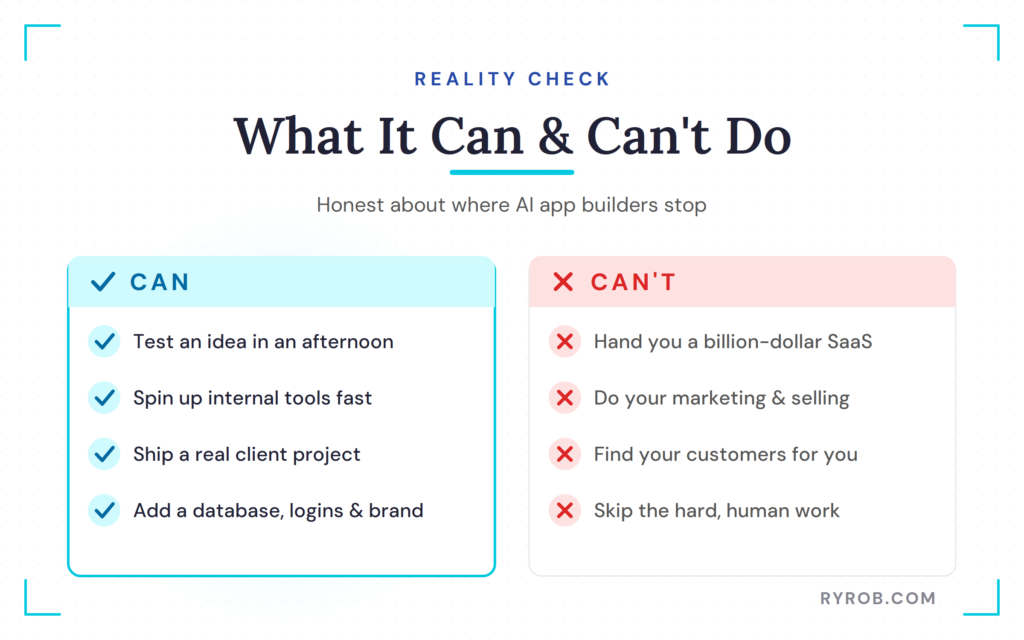 REALITY CHECK

What It Can & Can't Do

Honest about where AI app builders stop

✓ CAN

Test an idea in an afternoon

Spin up internal tools fast

Ship a real client project

Add a database, logins & brand

✕ CAN'T

Hand you a billion-dollar SaaS

Do your marketing & selling

Find your customers for you

Skip the hard, human work

RYROB.COM